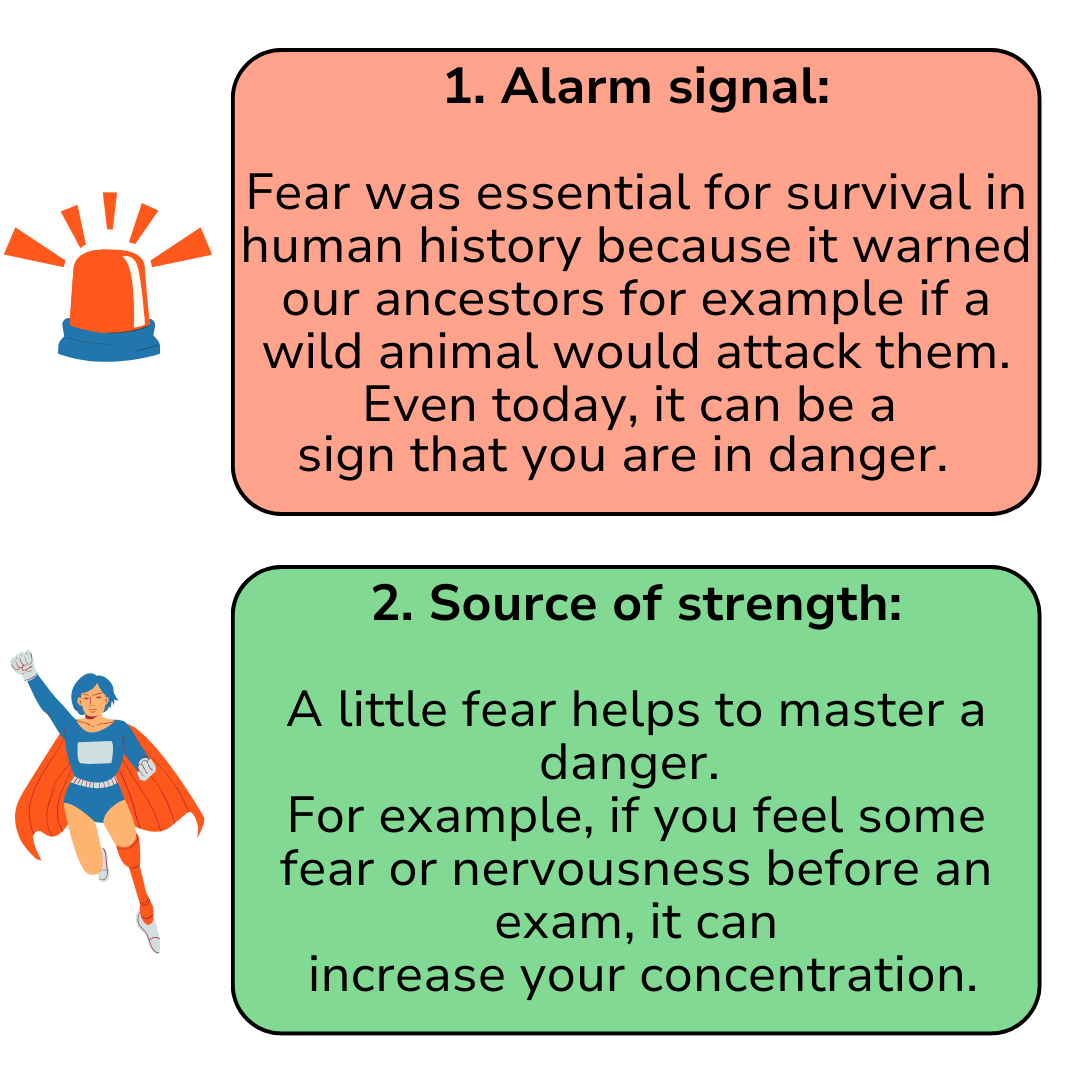 1. Alarm signal:

Fear was essential for survival in human history because it warned our ancestors for example if a wild animal would attack them. Even today, it can be a sign that you are in danger.

2. Source of strength:

A little fear helps to master a danger.
For example, if you feel some fear or nervousness before an exam, it can increase your concentration.